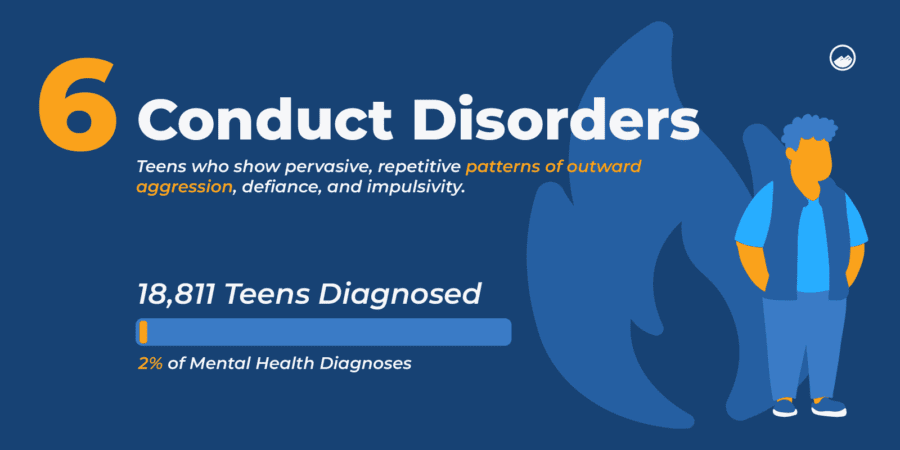 6 Conduct Disorders

Teens who show pervasive, repetitive patterns of outward aggression, defiance, and impulsivity.

18,811 Teens Diagnosed

2% of Mental Health Diagnoses